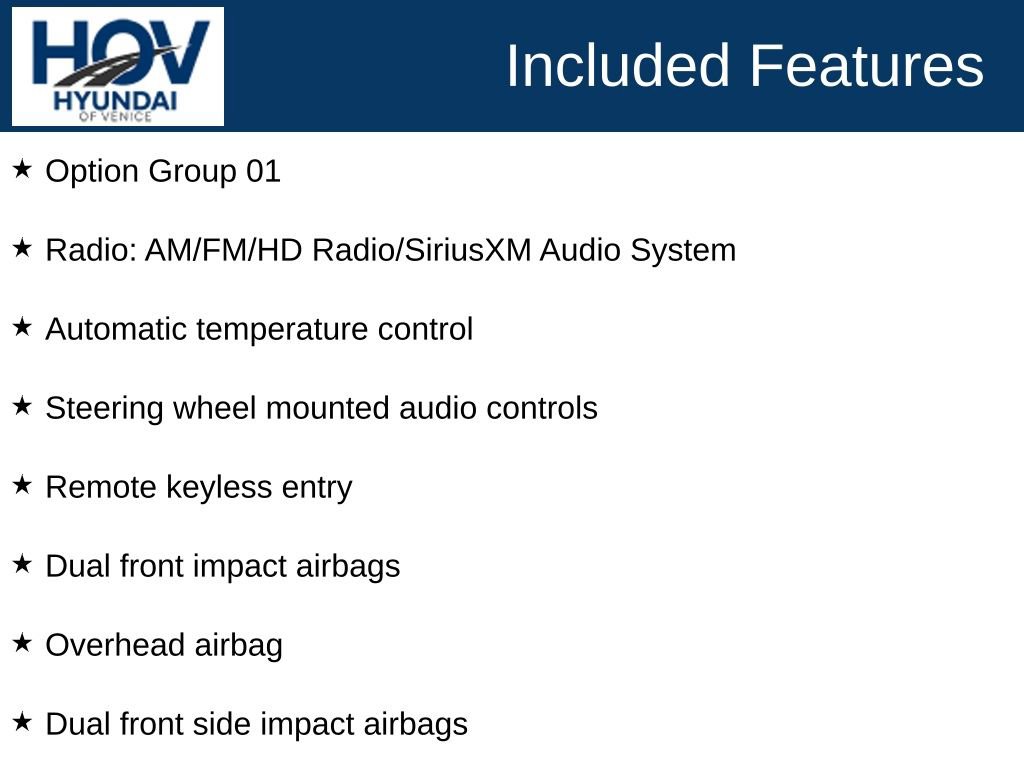 HOV
HYUNDAI
OF VENICE

Included Features

★ Option Group 01

★ Radio: AM/FM/HD Radio/SiriusXM Audio System

★ Automatic temperature control

★ Steering wheel mounted audio controls

★ Remote keyless entry

★ Dual front impact airbags

★ Overhead airbag

★ Dual front side impact airbags